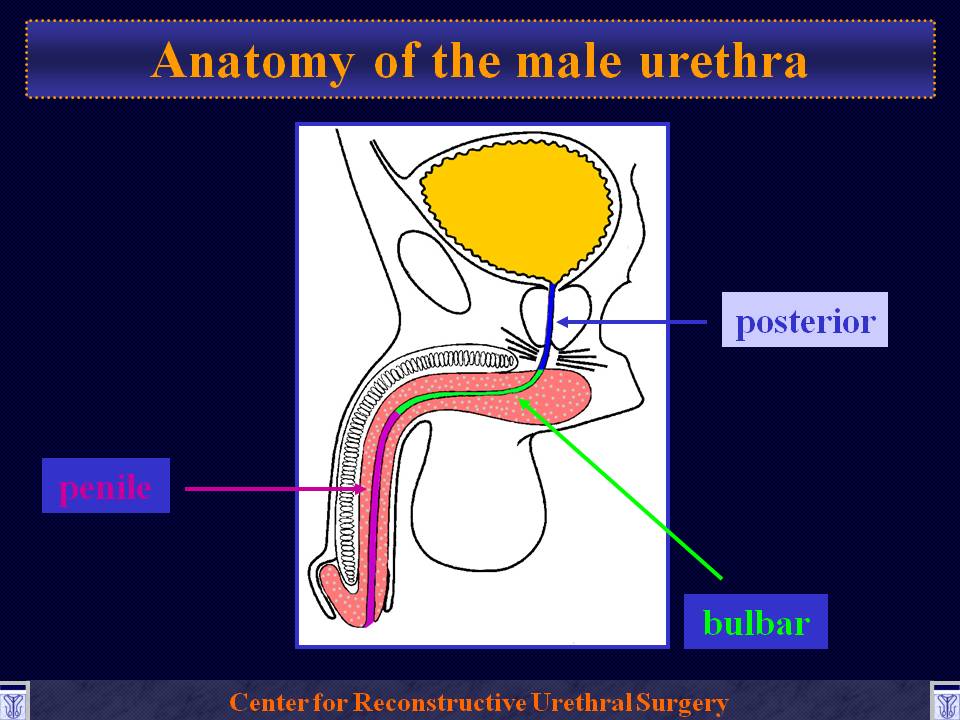 Anatomy of the male urethra

posterior

penile

bulbar

Center for Reconstructive Urethral Surgery